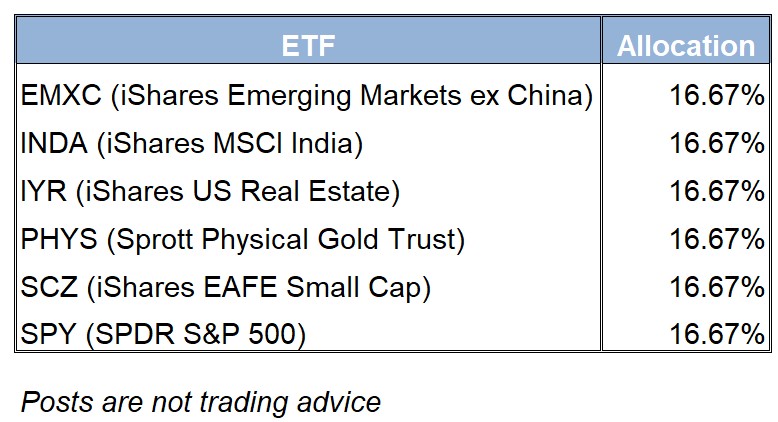 | ETF | Allocation |
|---|---|
| EMXC (iShares Emerging Markets ex China) | 16.67% |
| INDA (iShares MSCI India) | 16.67% |
| IYR (iShares US Real Estate) | 16.67% |
| PHYS (Sprott Physical Gold Trust) | 16.67% |
| SCZ (iShares EAFE Small Cap) | 16.67% |
| SPY (SPDR S&P 500) | 16.67% |

Posts are not trading advice